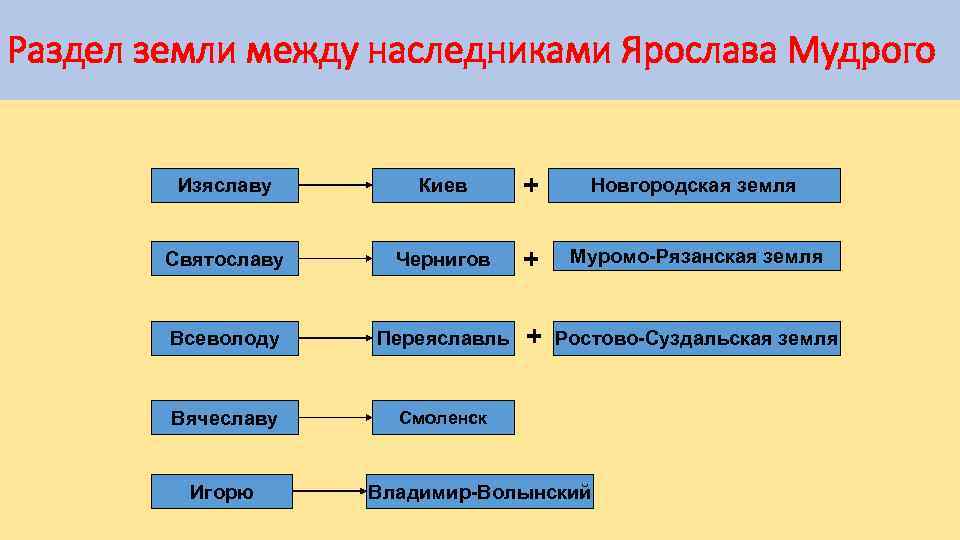 Раздел земли между наследниками Ярослава Мудрого

Изяславу Киев + Новгородская земля

Святославу Чернигов + Муромо-Рязанская земля

Всеволоду Переяславль + Ростово-Суздальская земля

Вячеславу Смоленск

Игорю Владимир-Волынский